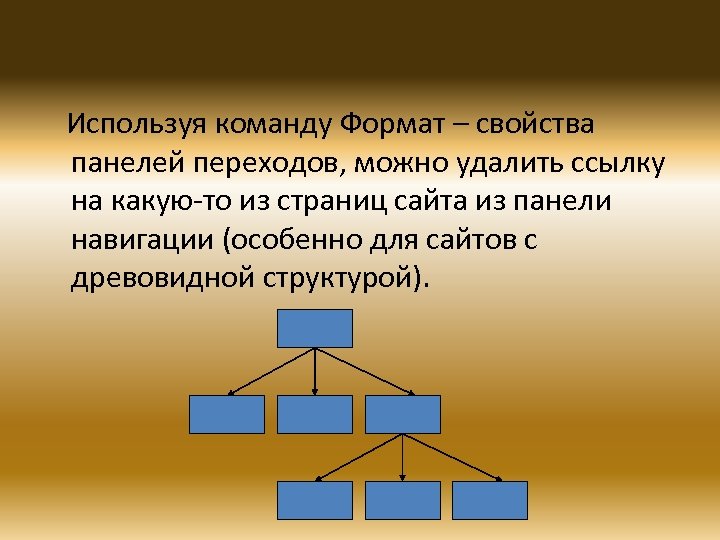 Используя команду Формат – свойства панелей переходов, можно удалить ссылку на какую-то из страниц сайта из панели навигации (особенно для сайтов с древовидной структурой).